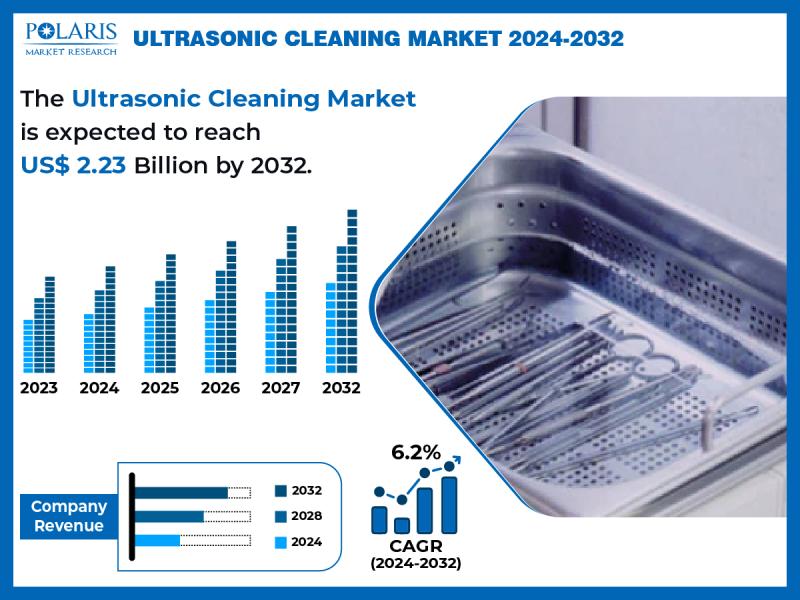 POLARIS
MARKET RESEARCH

ULTRASONIC CLEANING MARKET 2024-2032

The Ultrasonic Cleaning Market is expected to reach US$ 2.23 Billion by 2032.

2023 2024 2025 2026 2027 2032

Company Revenue

2032
2028
2024

6.2%

CAGR
(2024-2032)